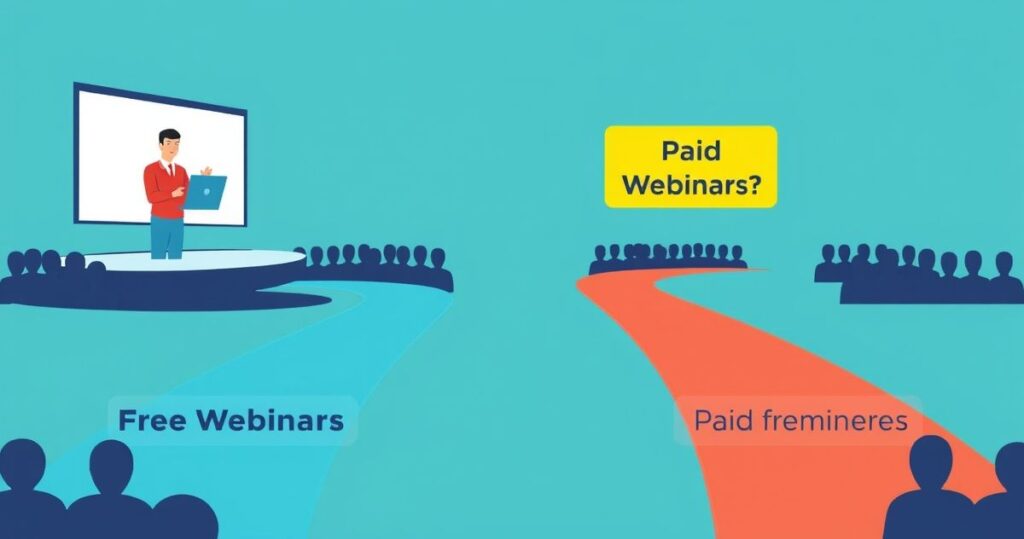 Paid Webinars?

Free Webinars

Paid fremineres